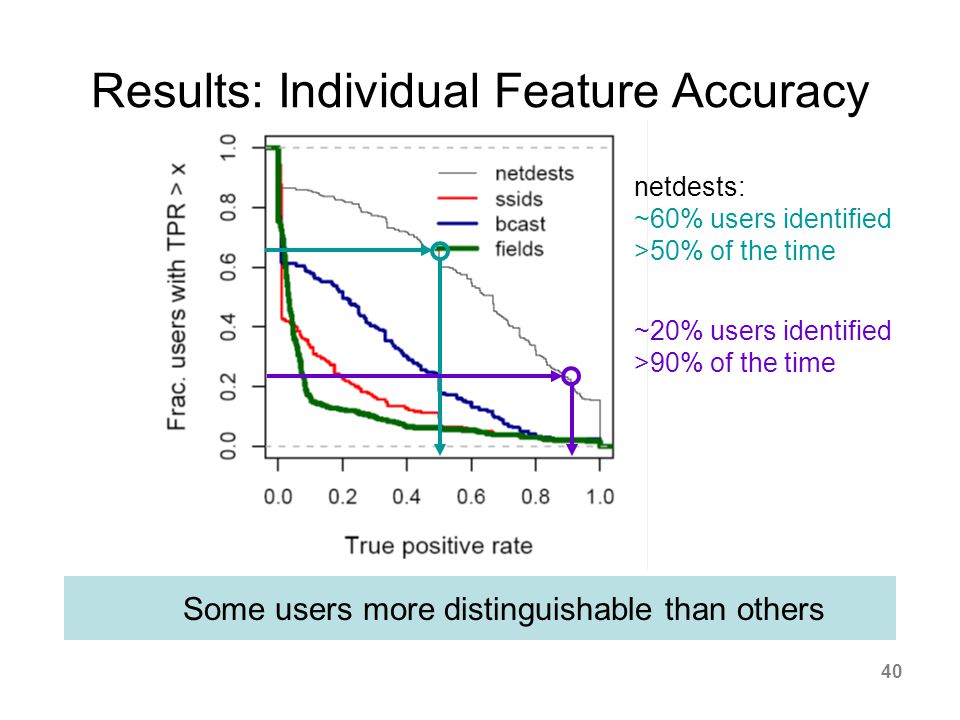 Results: Individual Feature Accuracy

Frac. users with TPR > x

1.0
0.8
0.6
0.4
0.2
0.0

netdests
ssids
bcast
fields

0.0 0.2 0.4 0.6 0.8 1.0

True positive rate

netdests:
~60% users identified >50% of the time

~20% users identified >90% of the time

Some users more distinguishable than others

40